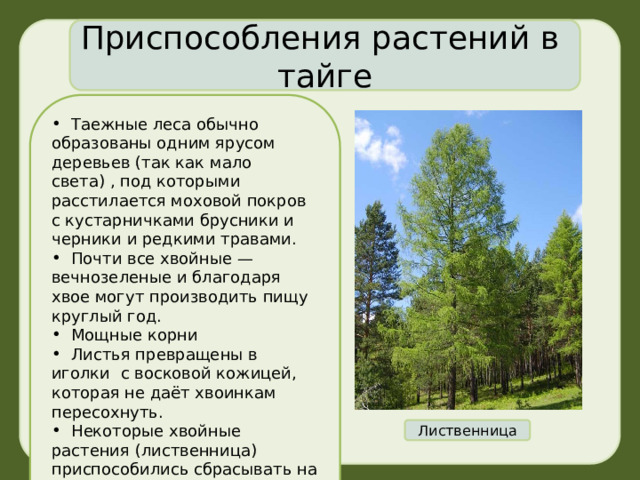 Приспособления растений в тайге

• Таежные леса обычно образованы одним ярусом деревьев (так как мало света) , под которыми расстилается моховой покров с кустарничками брусники и черники и редкими травами.
• Почти все хвойные — вечнозеленые и благодаря хвое могут производить пищу круглый год.
• Мощные корни
• Листья превращены в иголки с восковой кожицей, которая не даёт хвоинкам пересохнуть.
• Некоторые хвойные растения (лиственница) приспособились сбрасывать на

Лиственница